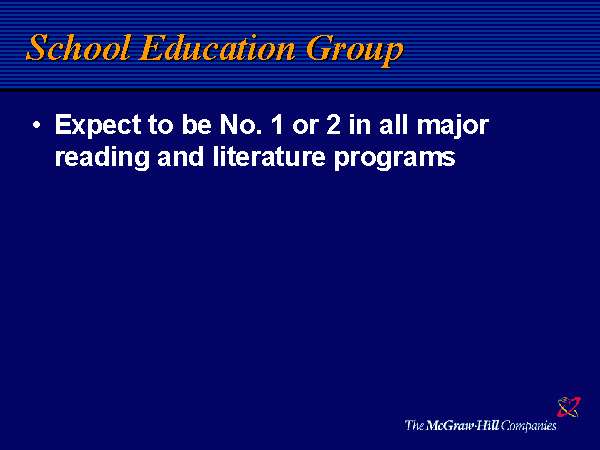 School Education Group

• Expect to be No. 1 or 2 in all major reading and literature programs

The McGraw-Hill Companies